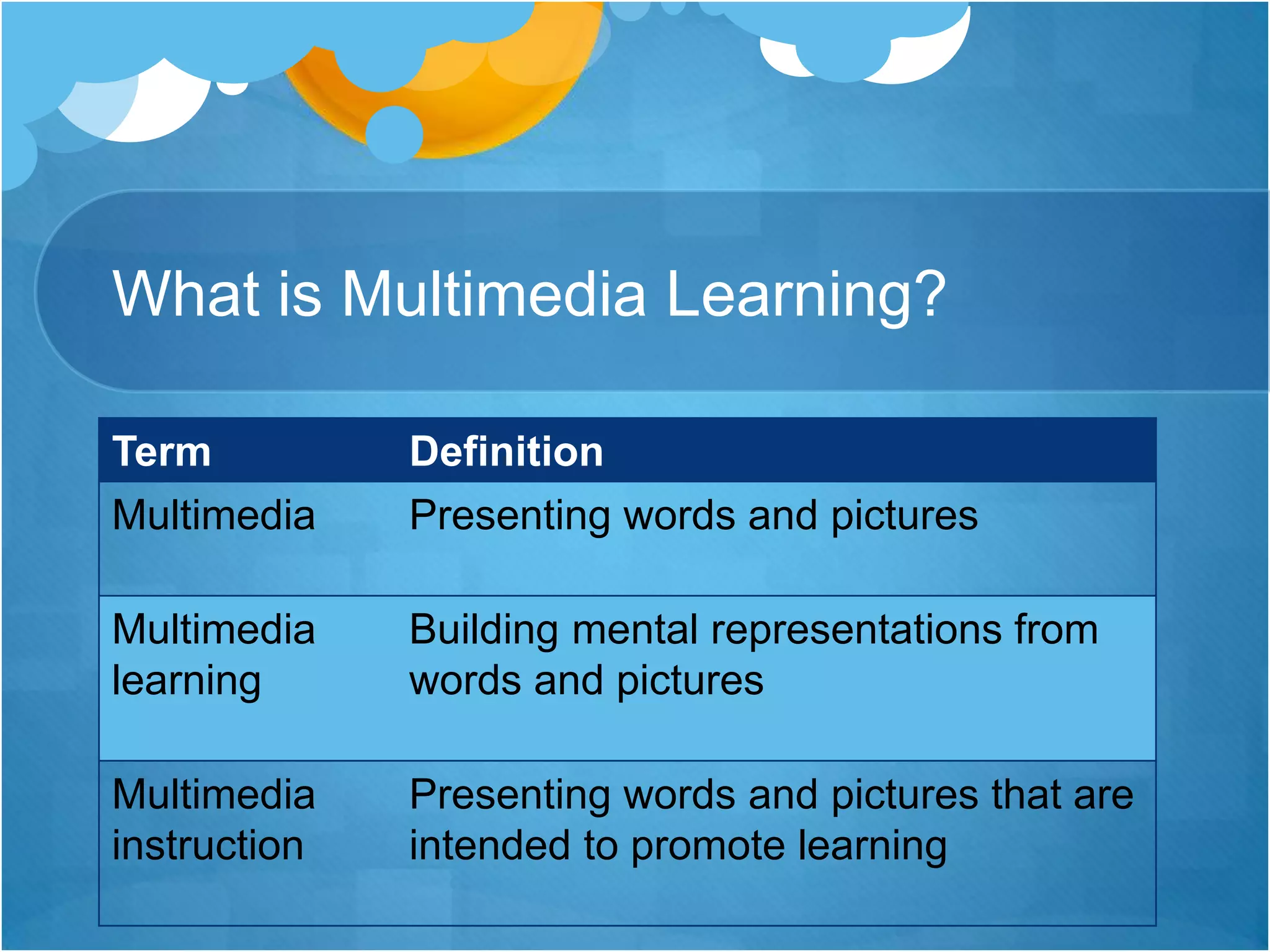 What is Multimedia Learning?

| Term | Definition |
|---|---|
| Multimedia | Presenting words and pictures |
| Multimedia learning | Building mental representations from words and pictures |
| Multimedia instruction | Presenting words and pictures that are intended to promote learning |